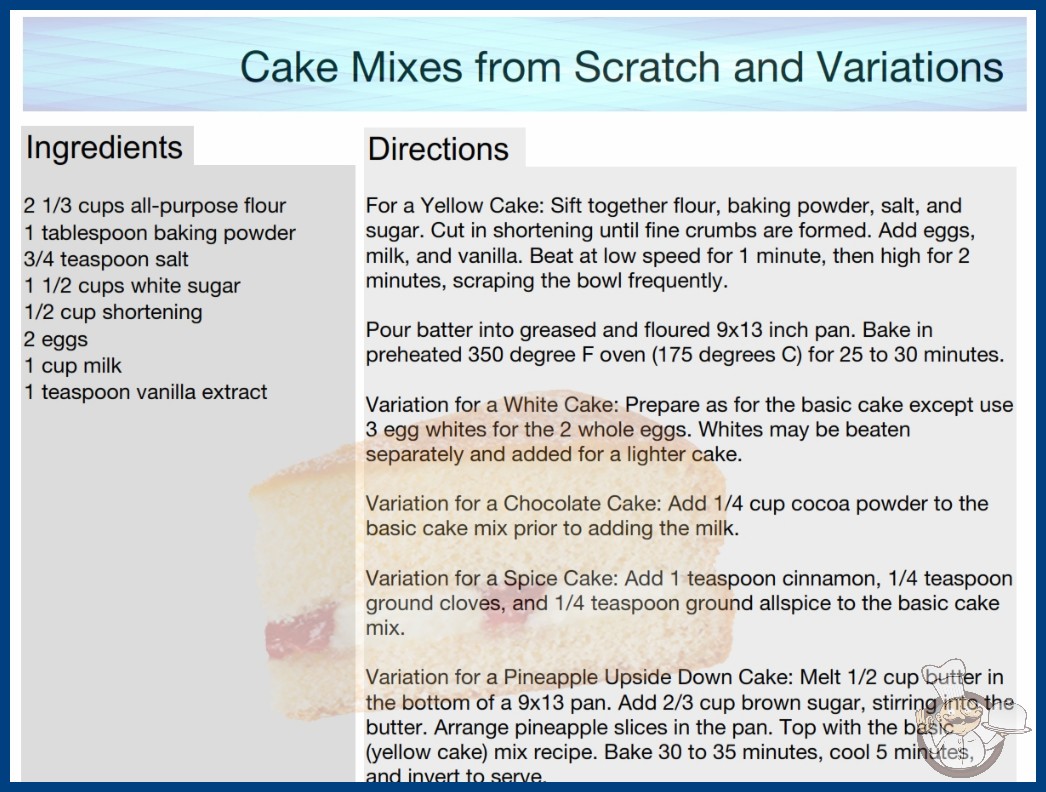 Cake Mixes from Scratch and Variations

Ingredients

2 1/3 cups all-purpose flour
1 tablespoon baking powder
3/4 teaspoon salt
1 1/2 cups white sugar
1/2 cup shortening
2 eggs
1 cup milk
1 teaspoon vanilla extract

Directions

For a Yellow Cake: Sift together flour, baking powder, salt, and sugar. Cut in shortening until fine crumbs are formed. Add eggs, milk, and vanilla. Beat at low speed for 1 minute, then high for 2 minutes, scraping the bowl frequently.

Pour batter into greased and floured 9x13 inch pan. Bake in preheated 350 degree F oven (175 degrees C) for 25 to 30 minutes.

Variation for a White Cake: Prepare as for the basic cake except use 3 egg whites for the 2 whole eggs. Whites may be beaten separately and added for a lighter cake.

Variation for a Chocolate Cake: Add 1/4 cup cocoa powder to the basic cake mix prior to adding the milk.

Variation for a Spice Cake: Add 1 teaspoon cinnamon, 1/4 teaspoon ground cloves, and 1/4 teaspoon ground allspice to the basic cake mix.

Variation for a Pineapple Upside Down Cake: Melt 1/2 cup butter in the bottom of a 9x13 pan. Add 2/3 cup brown sugar, stirring into the butter. Arrange pineapple slices in the pan. Top with the basic (yellow cake) mix recipe. Bake 30 to 35 minutes, cool 5 minutes, and invert to serve.